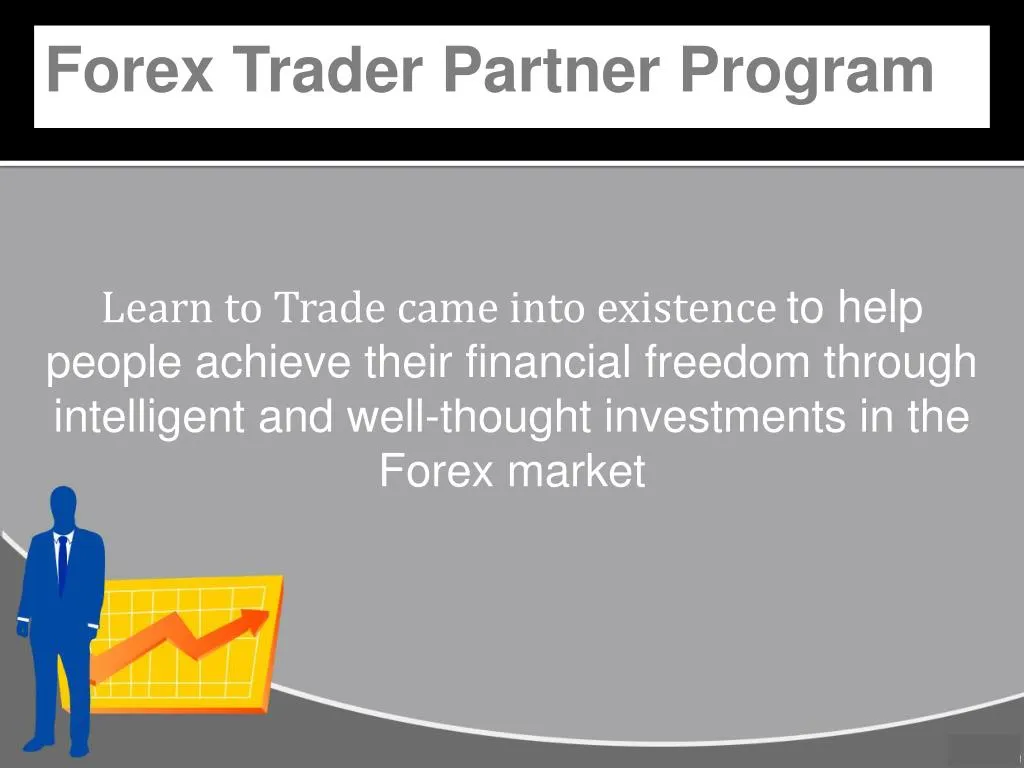 Forex Trader Partner Program

Learn to Trade came into existence to help people achieve their financial freedom through intelligent and well-thought investments in the Forex market